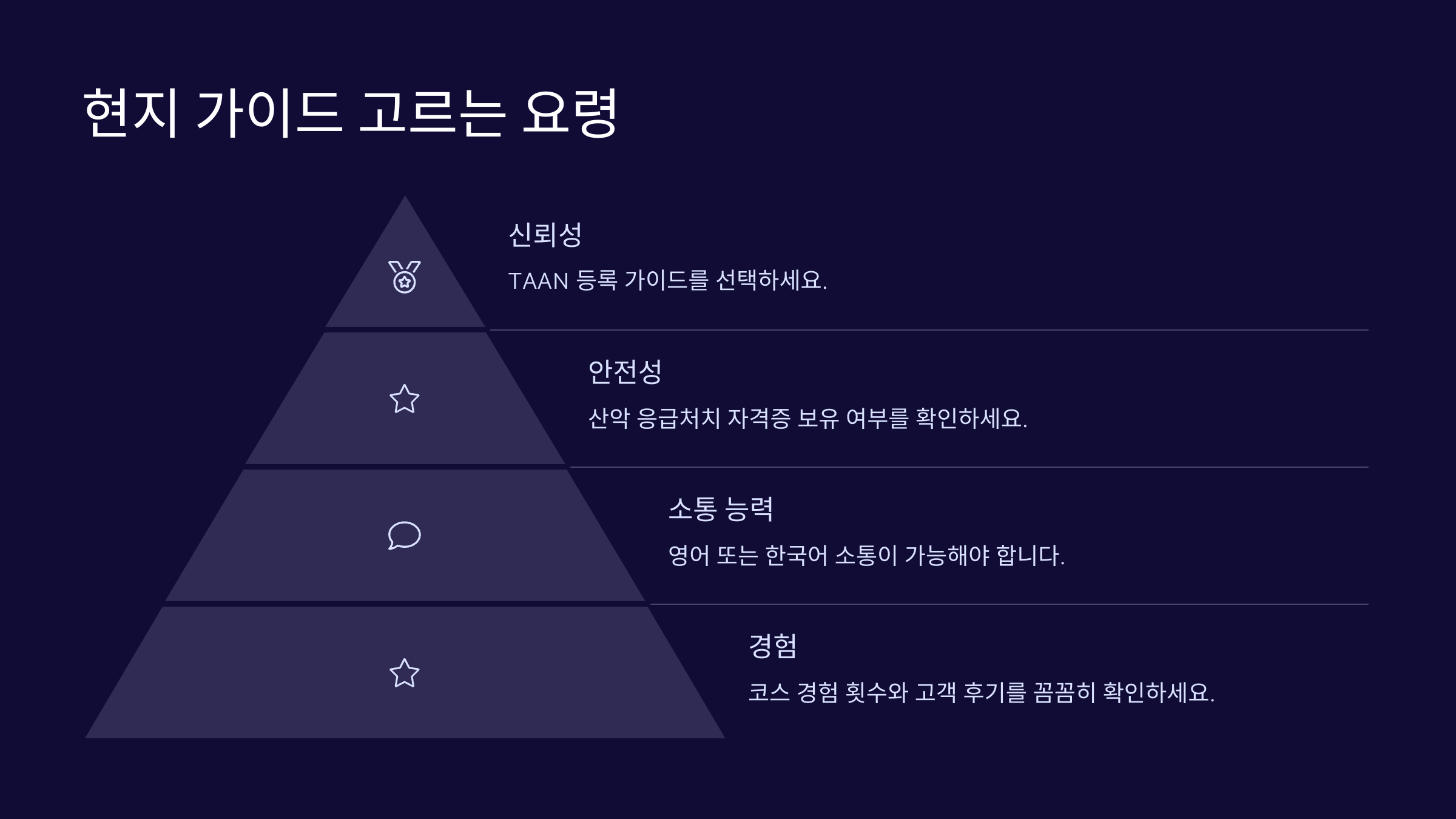 현지 가이드 고르는 요령

신뢰성

TAAN 등록 가이드를 선택하세요.

안전성

산악 응급처치 자격증 보유 여부를 확인하세요.

소통 능력

영어 또는 한국어 소통이 가능해야 합니다.

경험

코스 경험 횟수와 고객 후기를 꼼꼼히 확인하세요.